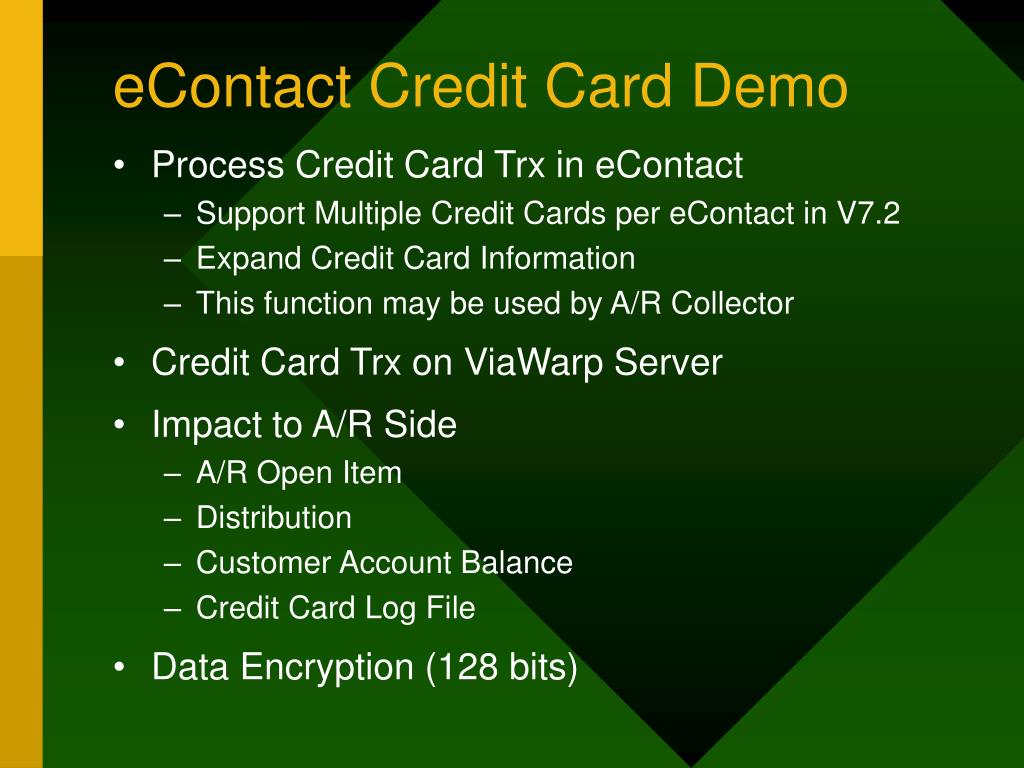 eContact Credit Card Demo

• Process Credit Card Trx in eContact
– Support Multiple Credit Cards per eContact in V7.2
– Expand Credit Card Information
– This function may be used by A/R Collector

• Credit Card Trx on ViaWarp Server

• Impact to A/R Side
– A/R Open Item
– Distribution
– Customer Account Balance
– Credit Card Log File

• Data Encryption (128 bits)